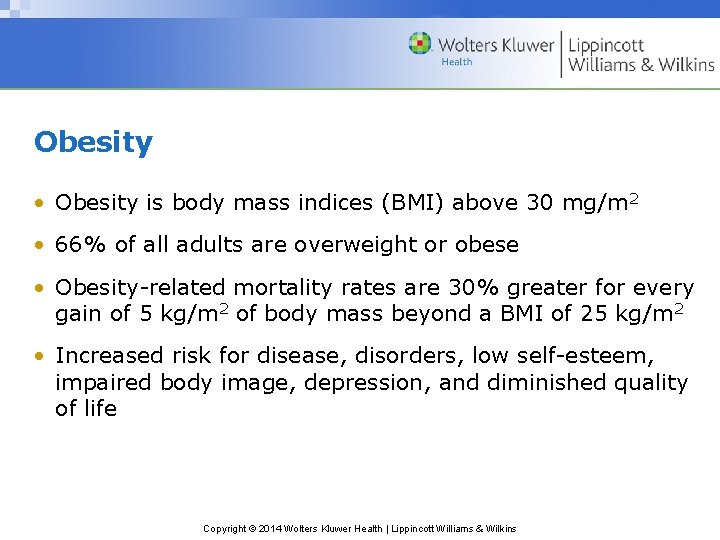 Wolters Kluwer
Health
Lippincott
Williams & Wilkins

Obesity

• Obesity is body mass indices (BMI) above 30 mg/m$^2$

• 66% of all adults are overweight or obese

• Obesity-related mortality rates are 30% greater for every gain of 5 kg/m$^2$ of body mass beyond a BMI of 25 kg/m$^2$

• Increased risk for disease, disorders, low self-esteem, impaired body image, depression, and diminished quality of life

Copyright © 2014 Wolters Kluwer Health | Lippincott Williams & Wilkins